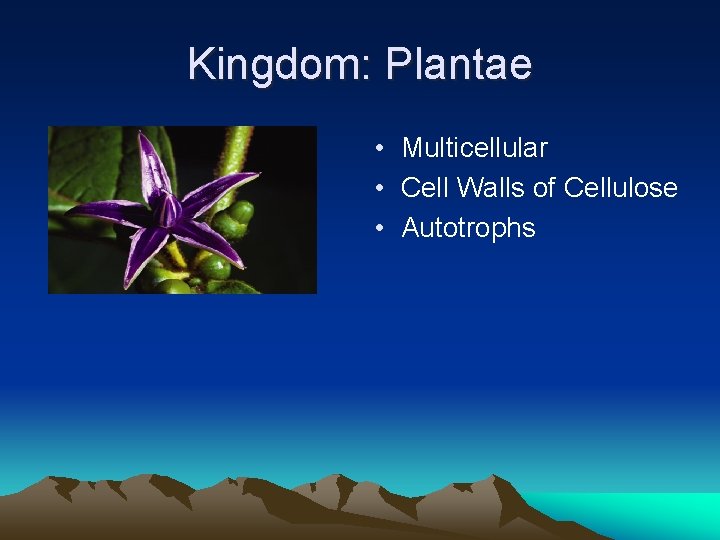 Kingdom: Plantae

• Multicellular
• Cell Walls of Cellulose
• Autotrophs